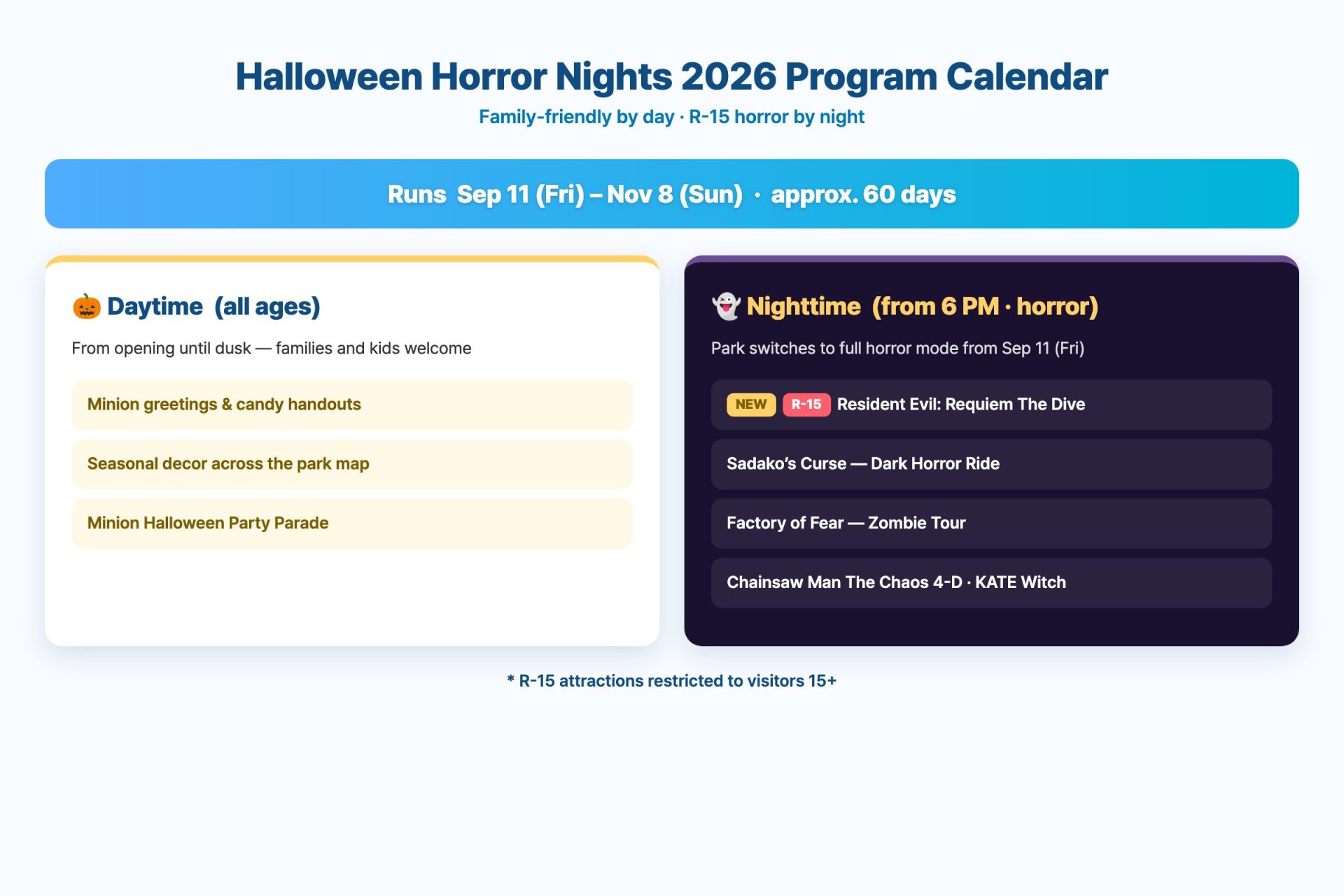 Halloween Horror Nights 2026 Program Calendar

Family-friendly by day · R-15 horror by night

Runs Sep 11 (Fri) – Nov 8 (Sun) · approx. 60 days

🎃 Daytime (all ages)

From opening until dusk — families and kids welcome

Minion greetings & candy handouts

Seasonal decor across the park map

Minion Halloween Party Parade

👻 Nighttime (from 6 PM · horror)

Park switches to full horror mode from Sep 11 (Fri)

NEW R-15 Resident Evil: Requiem The Dive

Sadako's Curse — Dark Horror Ride

Factory of Fear — Zombie Tour

Chainsaw Man The Chaos 4-D · KATE Witch

* R-15 attractions restricted to visitors 15+